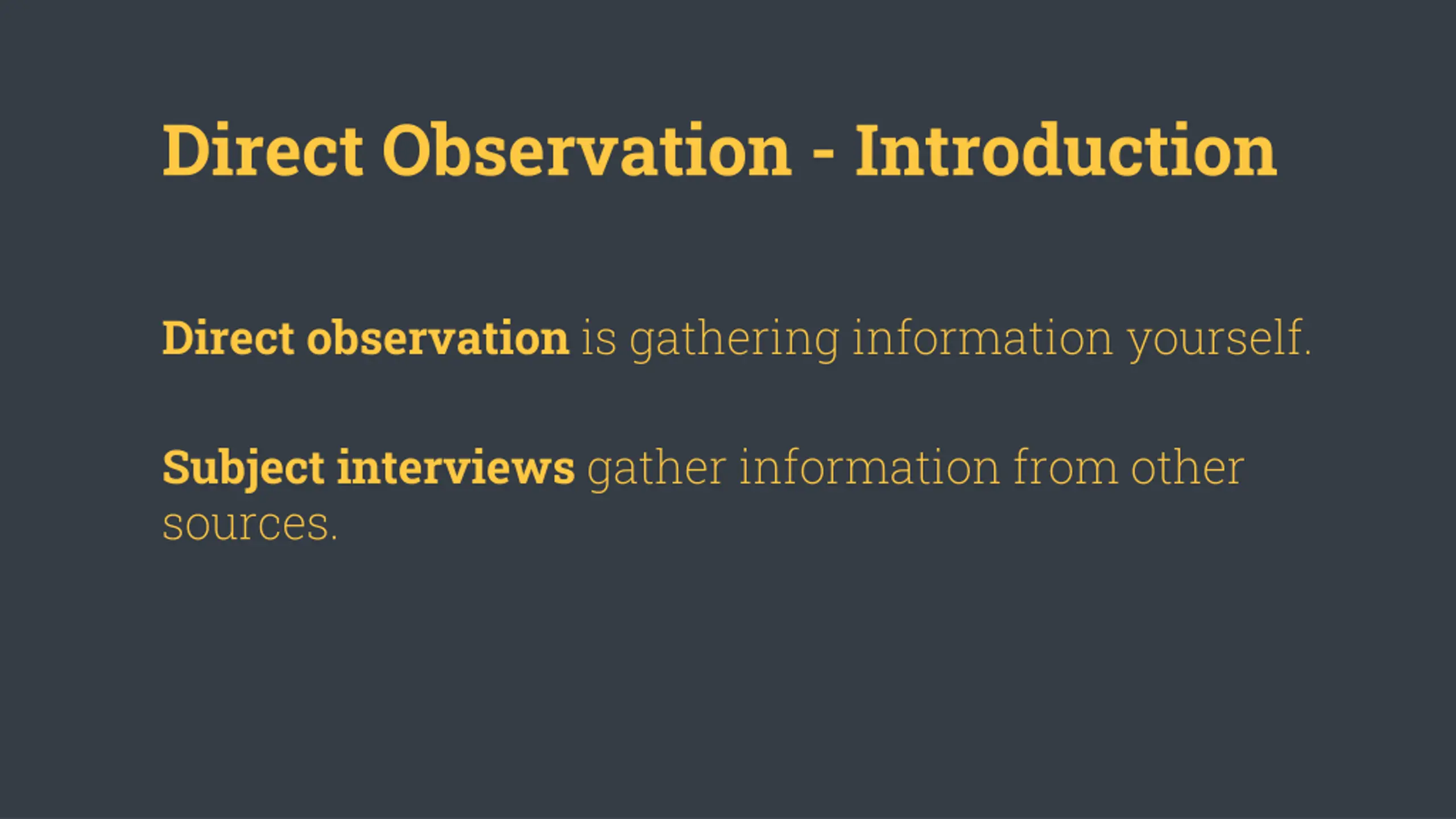 Direct Observation - Introduction

Direct observation is gathering information yourself.

Subject interviews gather information from other sources.